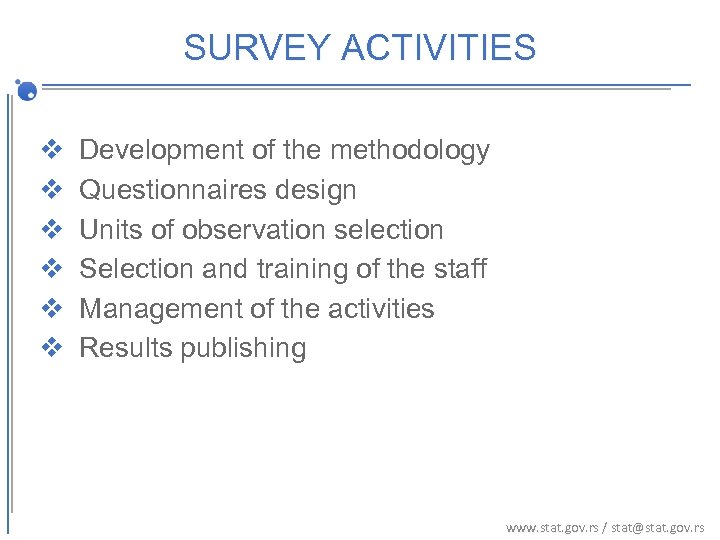 SURVEY ACTIVITIES

❖ Development of the methodology
❖ Questionnaires design
❖ Units of observation selection
❖ Selection and training of the staff
❖ Management of the activities
❖ Results publishing

www.stat.gov.rs / stat@stat.gov.rs